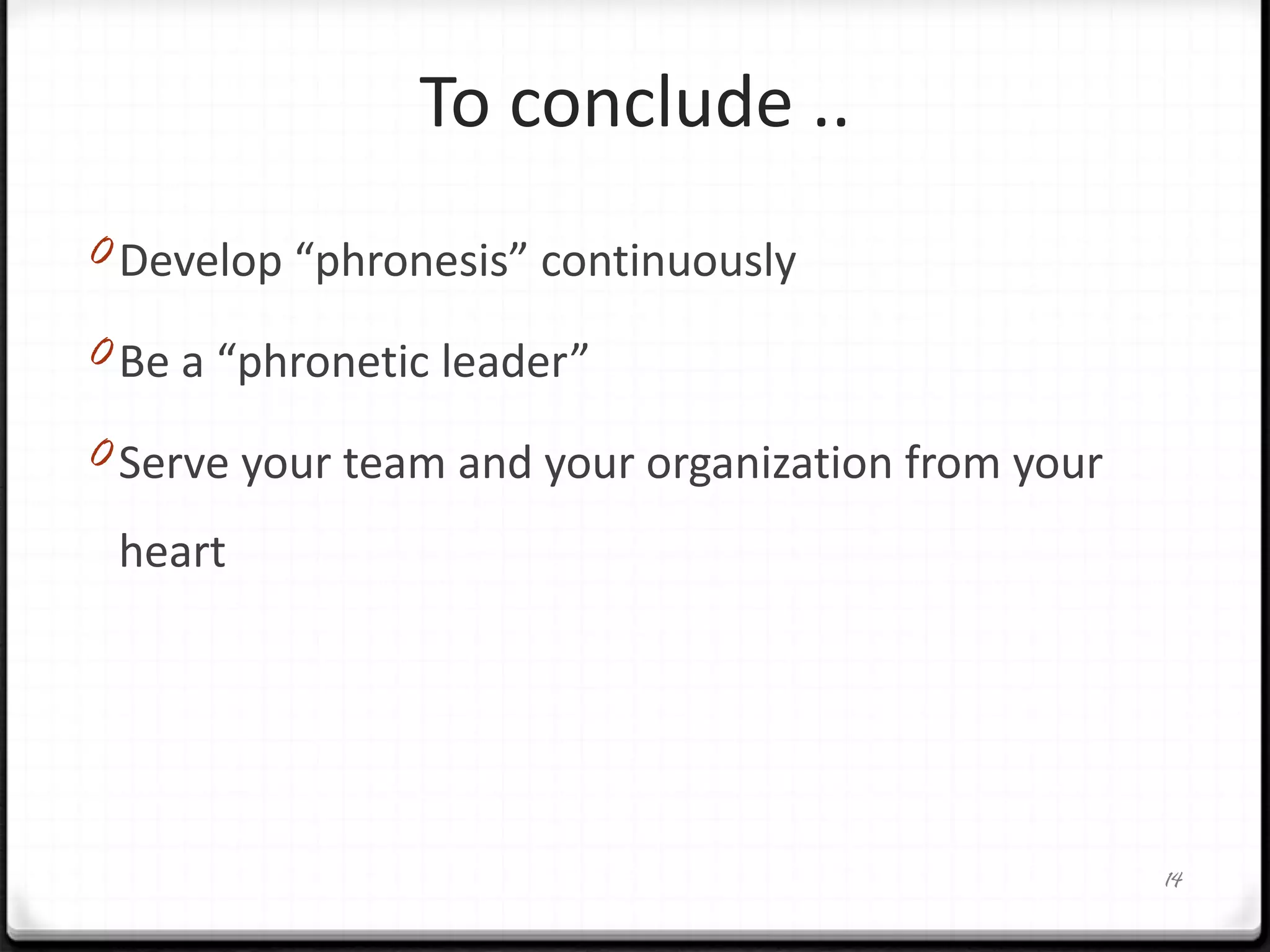 To conclude ..

Develop “phronesis” continuously

Be a “phronetic leader”

Serve your team and your organization from your heart

14